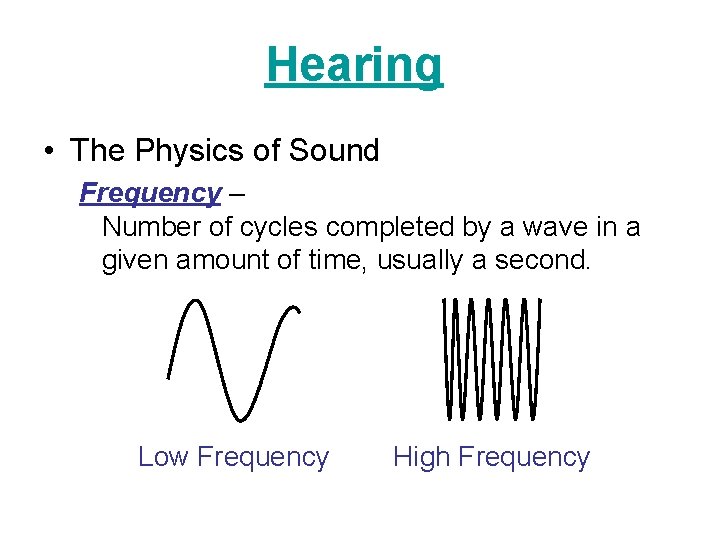 Hearing

• The Physics of Sound

Frequency –
Number of cycles completed by a wave in a given amount of time, usually a second.

Low Frequency

High Frequency